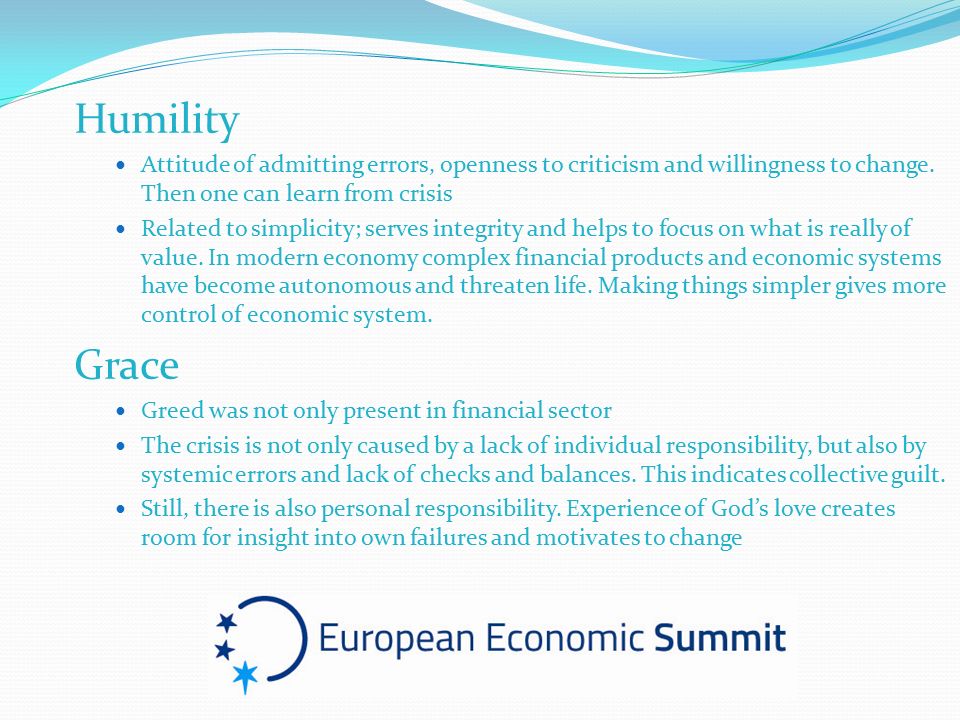 Humility

- Attitude of admitting errors, openness to criticism and willingness to change. Then one can learn from crisis
- Related to simplicity; serves integrity and helps to focus on what is really of value. In modern economy complex financial products and economic systems have become autonomous and threaten life. Making things simpler gives more control of economic system.

Grace

- Greed was not only present in financial sector
- The crisis is not only caused by a lack of individual responsibility, but also by systemic errors and lack of checks and balances. This indicates collective guilt.
- Still, there is also personal responsibility. Experience of God's love creates room for insight into own failures and motivates to change

European Economic Summit